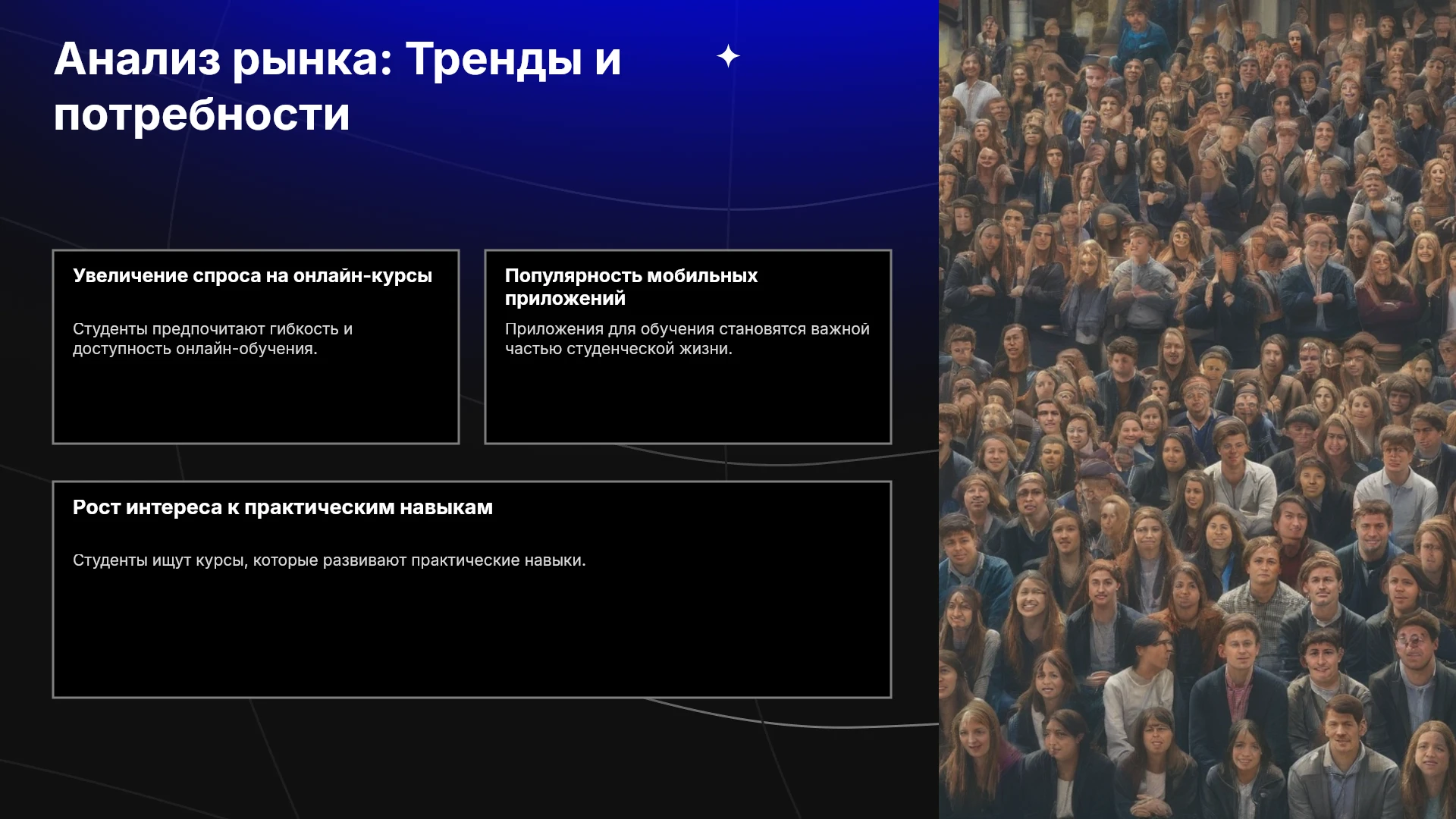 Анализ рынка: Тренды и потребности

Увеличение спроса на онлайн-курсы

Студенты предпочитают гибкость и доступность онлайн-обучения.

Популярность мобильных приложений

Приложения для обучения становятся важной частью студенческой жизни.

Рост интереса к практическим навыкам

Студенты ищут курсы, которые развивают практические навыки.